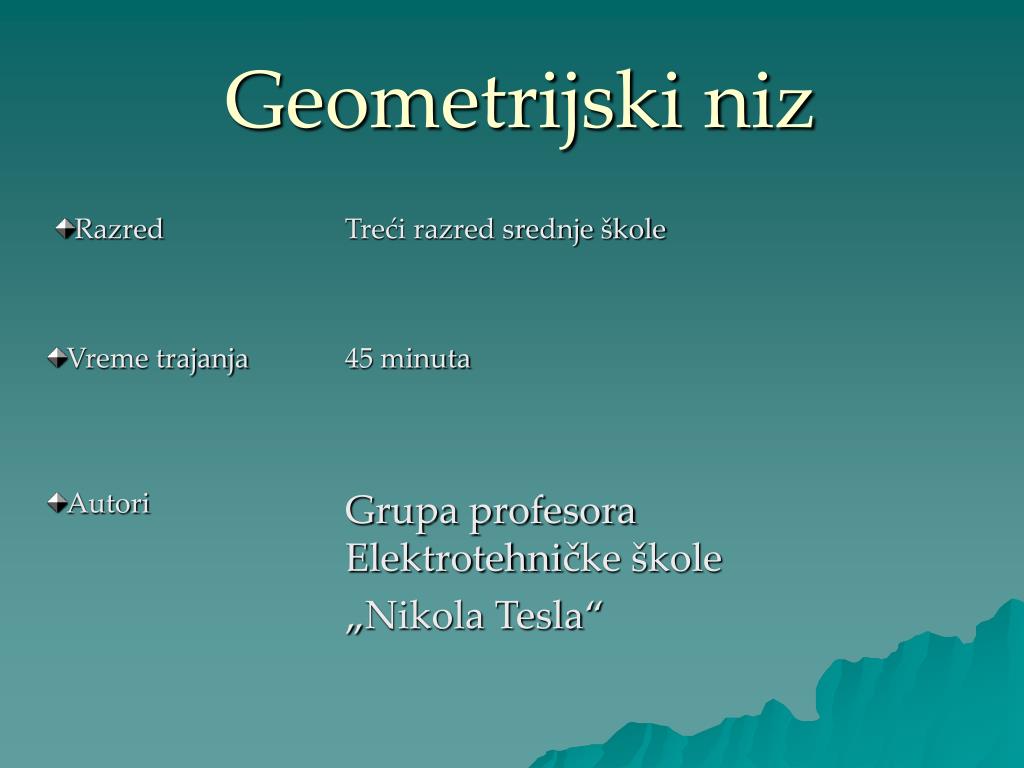 Geometrijski niz

Razred

Treći razred srednje škole

Vreme trajanja

45 minuta

Autori

Grupa profesora Elektrotehničke škole

„Nikola Tesla“